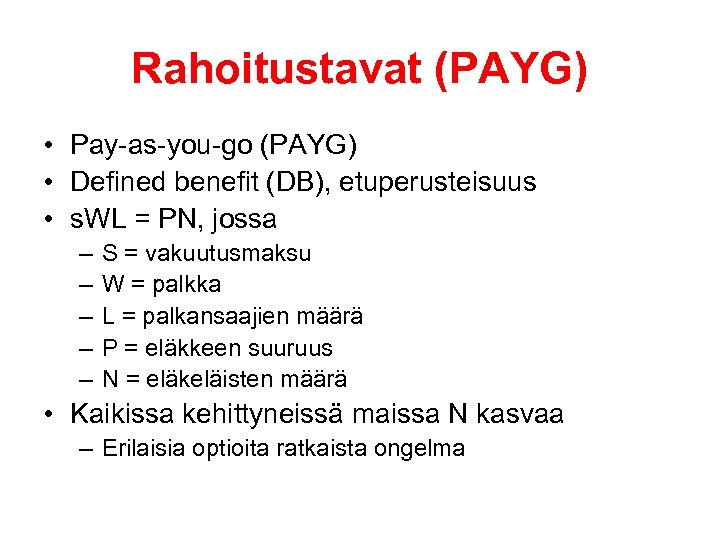 Rahoitustavat (PAYG)

• Pay-as-you-go (PAYG)
• Defined benefit (DB), etuperusteisuus
• sWL = PN, jossa
– S = vakuutusmaksu
– W = palkka
– L = palkansaajien määrä
– P = eläkkeen suuruus
– N = eläkeläisten määrä
• Kaikissa kehittyneissä maissa N kasvaa
– Erilaisia optioita ratkaista ongelma